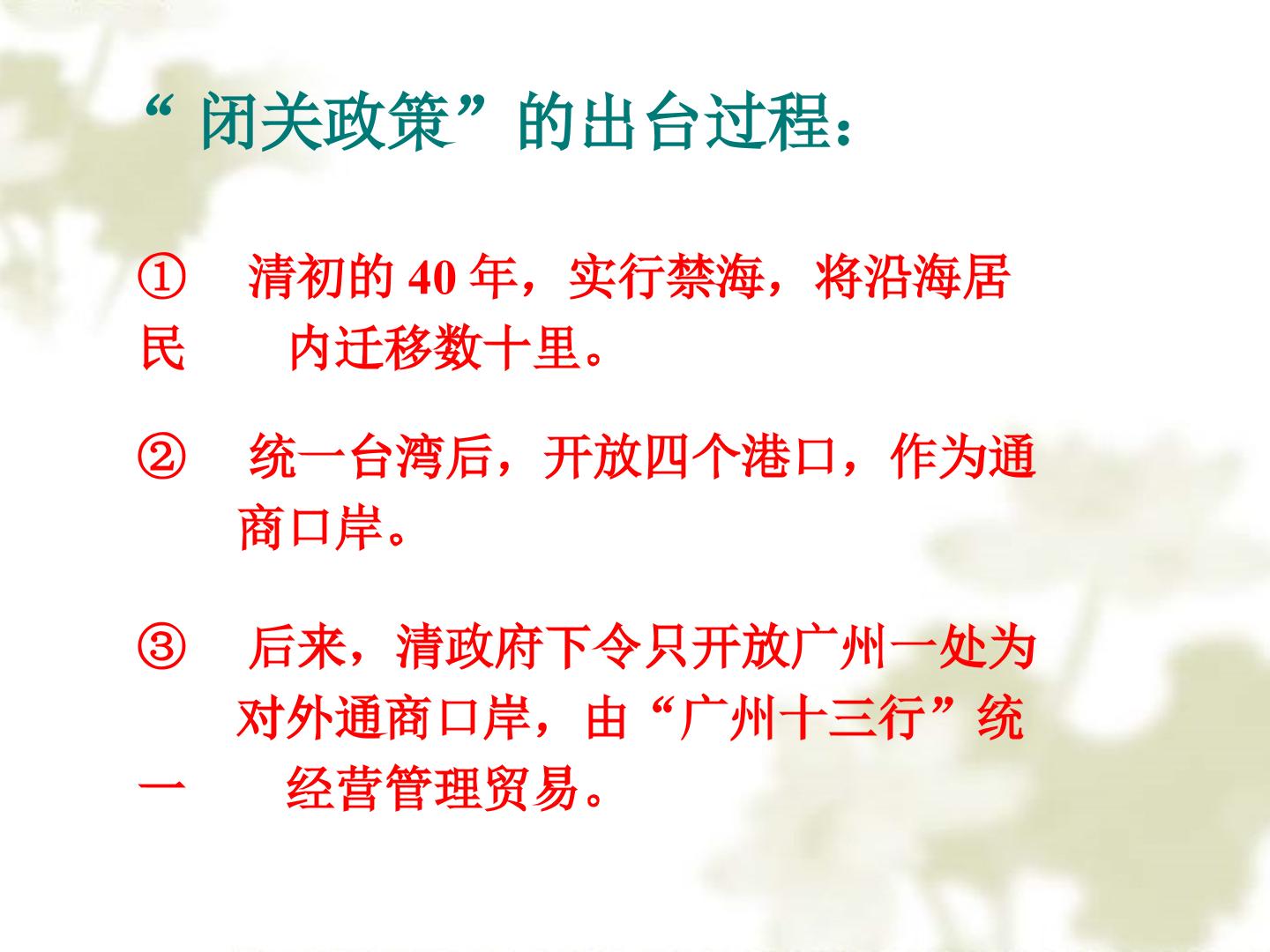 “闭关政策”的出台过程：

①清初的40年，实行禁海，将沿海居民内迁移数十里。

②统一台湾后，开放四个港口，作为通商口岸。

③后来，清政府下令只开放广州一处为对外通商口岸，由“广州十三行”统一经营管理贸易。